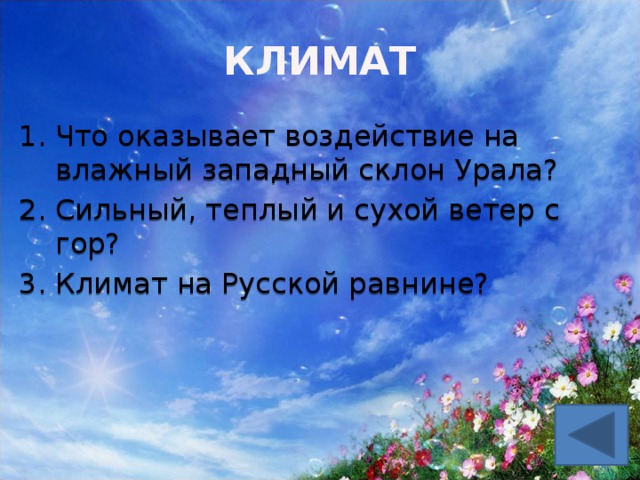 КЛИМАТ

1. Что оказывает воздействие на влажный западный склон Урала?
2. Сильный, теплый и сухой ветер с гор?
3. Климат на Русской равнине?